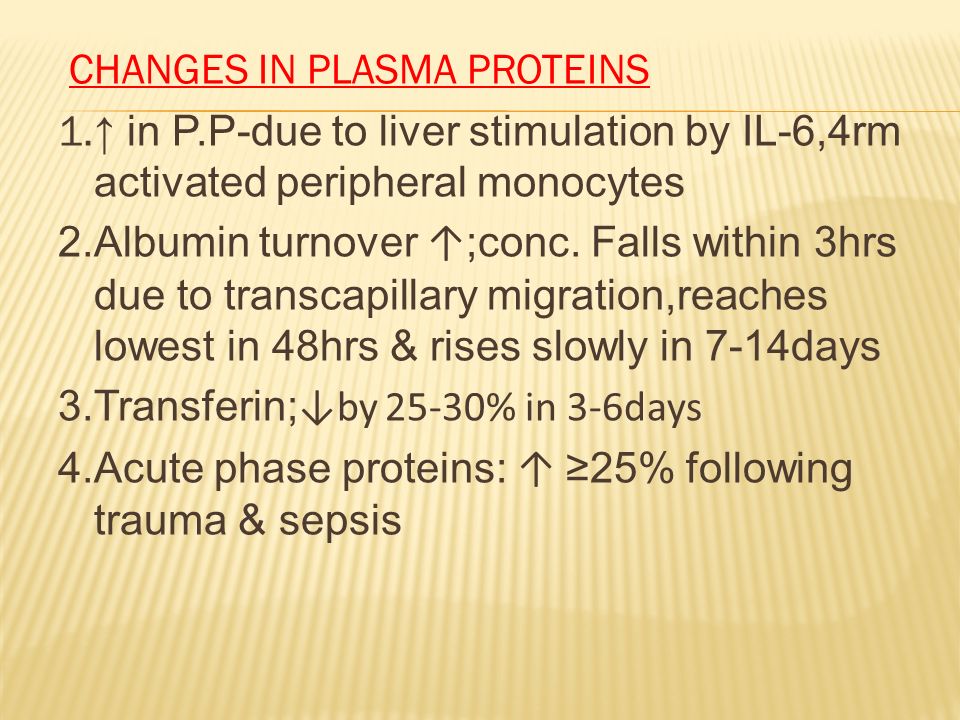 CHANGES IN PLASMA PROTEINS

1.↑ in P.P-due to liver stimulation by IL-6,4rm activated peripheral monocytes

2.Albumin turnover ↑;conc. Falls within 3hrs due to transcapillary migration,reaches lowest in 48hrs & rises slowly in 7-14days

3.Transferin;↓by 25-30% in 3-6days

4.Acute phase proteins: ↑ ≥25% following trauma & sepsis